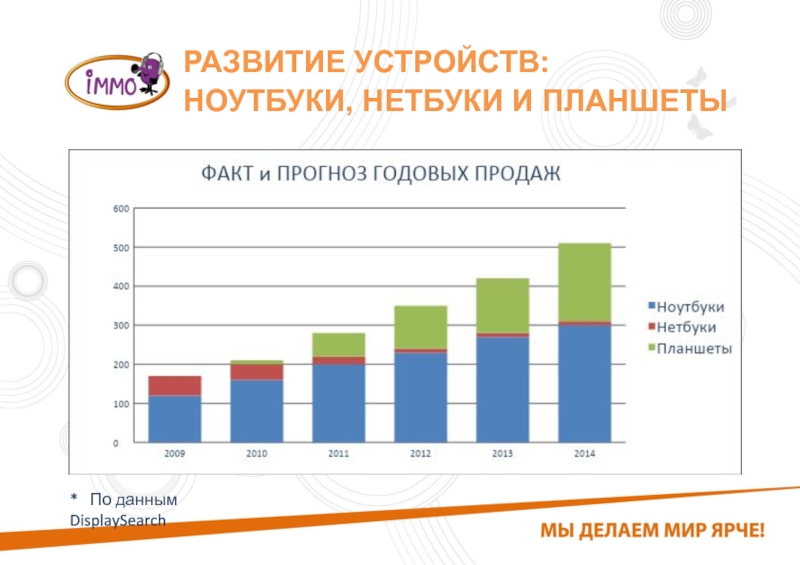 iMMO

РАЗВИТИЕ УСТРОЙСТВ:
НОУТБУКИ, НЕТБУКИ И ПЛАНШЕТЫ

ФАКТ и ПРОГНОЗ ГОДОВЫХ ПРОДАЖ

600
500
400
300
200
100
0

2009 2010 2011 2012 2013 2014

Ноутбуки
Нетбуки
Планшеты

* По данным DisplaySearch

МЫ ДЕЛАЕМ МИР ЯРЧЕ!